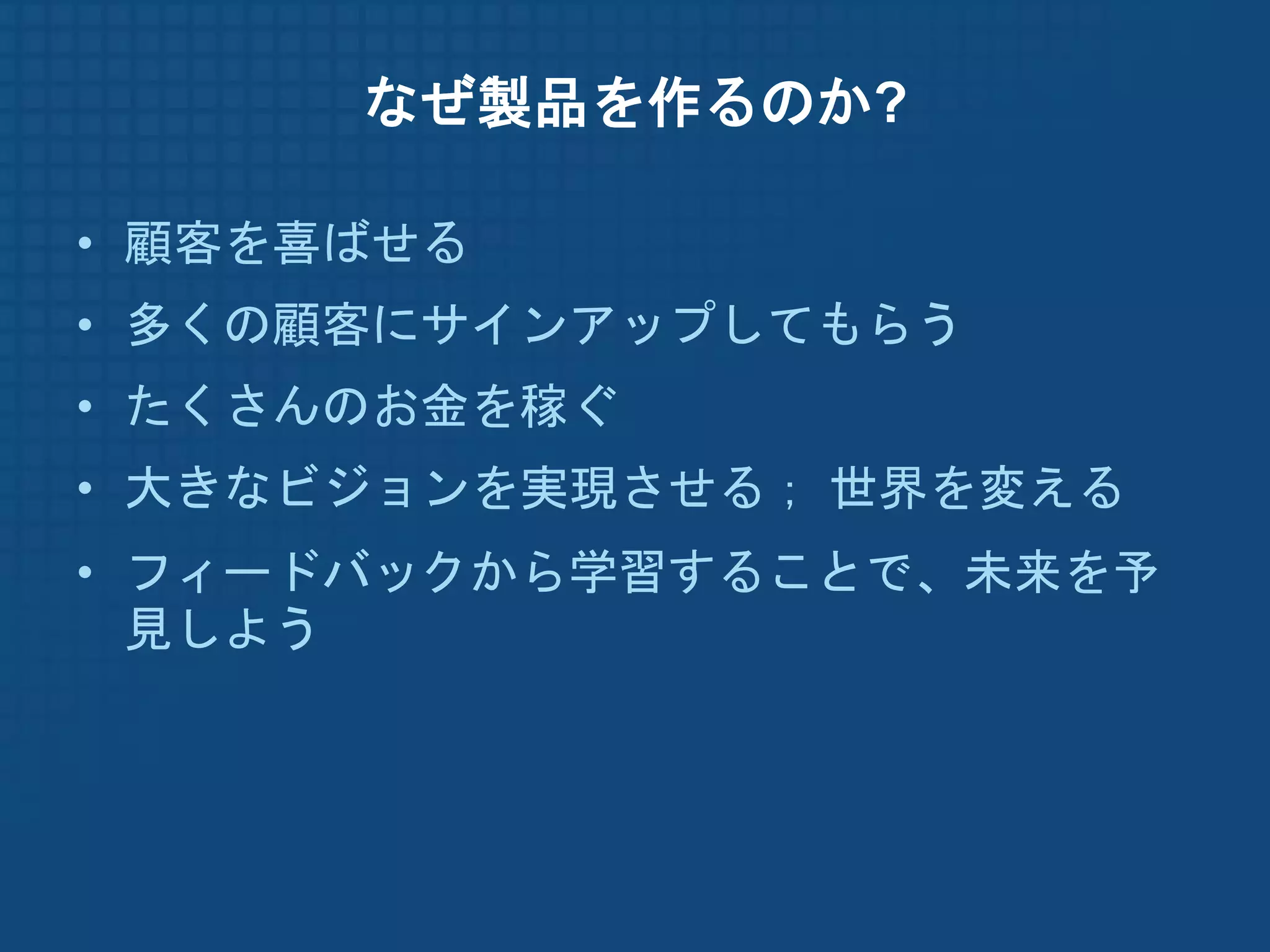 なぜ製品を作るのか?

• 顧客を喜ばせる
• 多くの顧客にサインアップしてもらう
• たくさんのお金を稼ぐ
• 大きなビジョンを実現させる； 世界を変える
• フィードバックから学習することで、未来を予見しよう